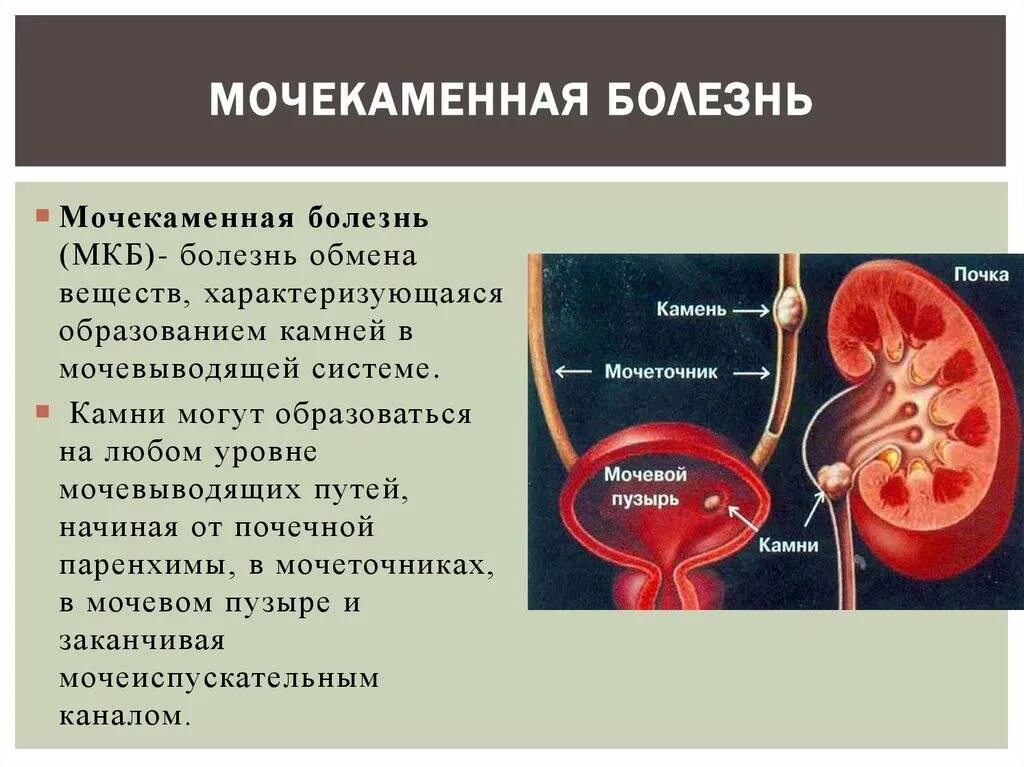 МОЧЕКАМЕННАЯ БОЛЕЗНЬ

Мочекаменная болезнь (МКБ)- болезнь обмена веществ, характеризующаяся образованием камней в мочевыводящей системе.

Камни могут образоваться на любом уровне мочевыводящих путей, начиная от почечной паренхимы, в мочеточниках, в мочевом пузыре и заканчивая мочеиспускательным каналом.

Почка
Камень
Мочеточник
Мочевой пузырь
Камни